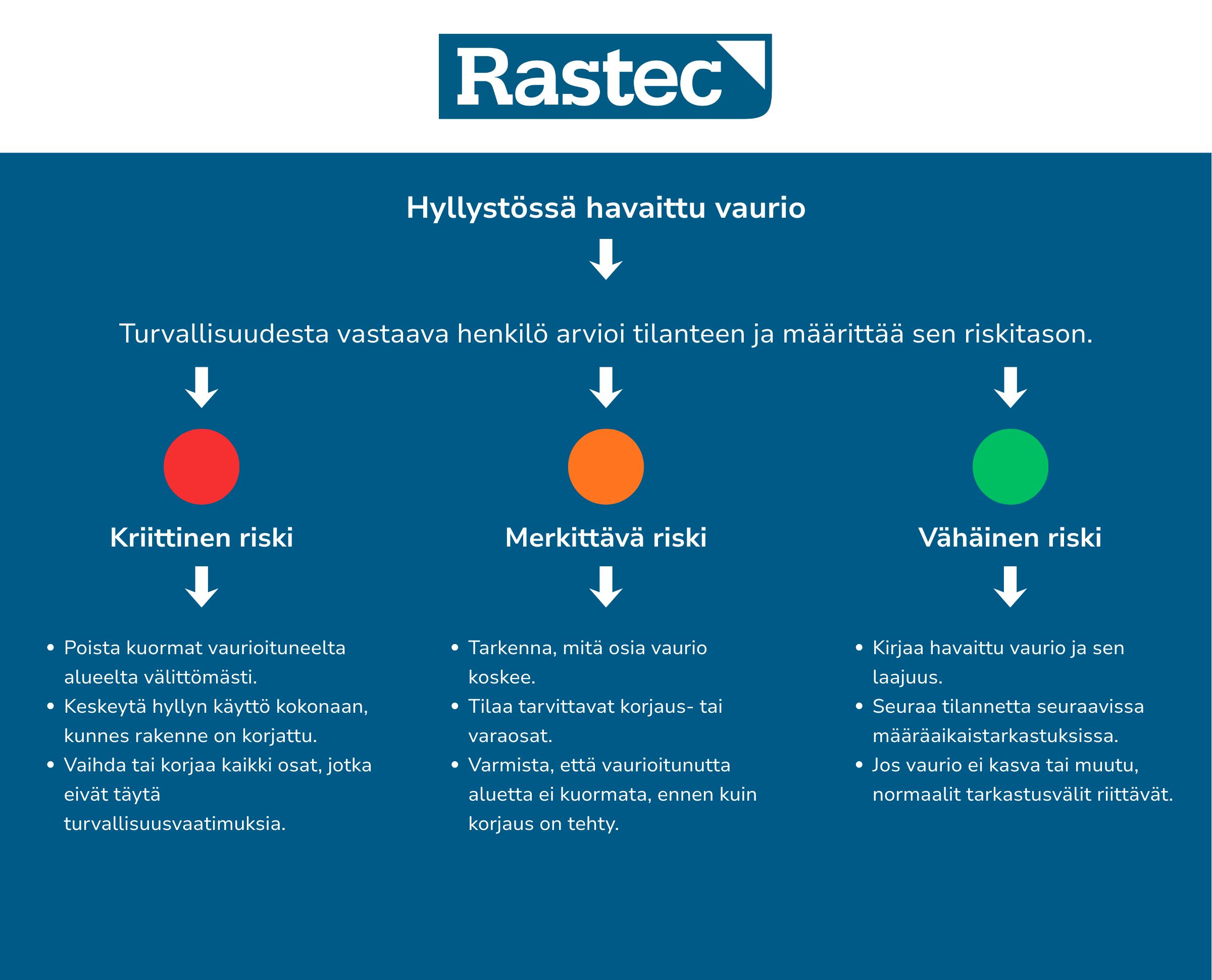 Rastec

Hyllystössä havaittu vaurio

Turvallisuudesta vastaava henkilö arvioi tilanteen ja määrittää sen riskitason.

Kriittinen riski

- Poista kuormat vaurioituneelta alueelta välittömästi.
- Keskeytä hyllyn käyttö kokonaan, kunnes rakenne on korjattu.
- Vaihda tai korjaa kaikki osat, jotka eivät täytä turvallisuusvaatimuksia.

Merkittävä riski

- Tarkenna, mitä osia vaurio koskee.
- Tilaa tarvittavat korjaus- tai varaosat.
- Varmista, että vaurioitunutta aluetta ei kuormata, ennen kuin korjaus on tehty.

Vähäinen riski

- Kirjaa havaittu vaurio ja sen laajuus.
- Seuraa tilannetta seuraavissa määräaikaistarkastuksissa.
- Jos vaurio ei kasva tai muutu, normaalit tarkastusvälit riittävät.